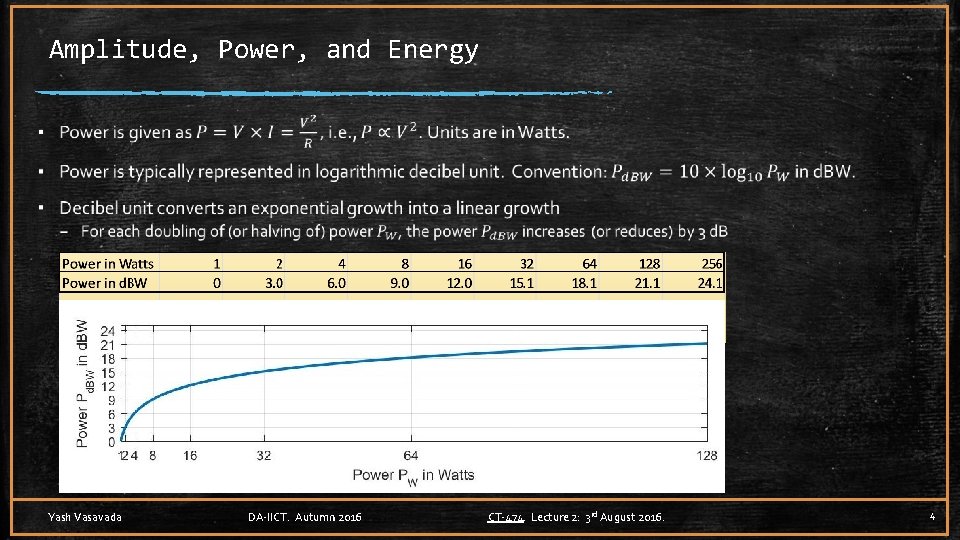 Amplitude, Power, and Energy

▪ Power is given as $P = V \times I = \frac{V^2}{R}$, i.e., $P \propto V^2$. Units are in Watts.

▪ Power is typically represented in logarithmic decibel unit. Convention: $P_{dBW} = 10 \times \log_{10} P_W$ in dBW.

▪ Decibel unit converts an exponential growth into a linear growth
– For each doubling of (or halving of) power $P_W$, the power $P_{dBW}$ increases (or reduces) by 3 dB

| Power in Watts | 1 | 2 | 4 | 8 | 16 | 32 | 64 | 128 | 256 |
|---|---|---|---|---|---|---|---|---|---|
| Power in dBW | 0 | 3.0 | 6.0 | 9.0 | 12.0 | 15.1 | 18.1 | 21.1 | 24.1 |

Power $P_{dBW}$ in dBW
24
21
18
15
12
9
6
3
0
1 2 4 8 16 32 64 128
Power $P_W$ in Watts

Yash Vasavada DA-IICT. Autumn 2016 CT-474. Lecture 2: 3rd August 2016. 4